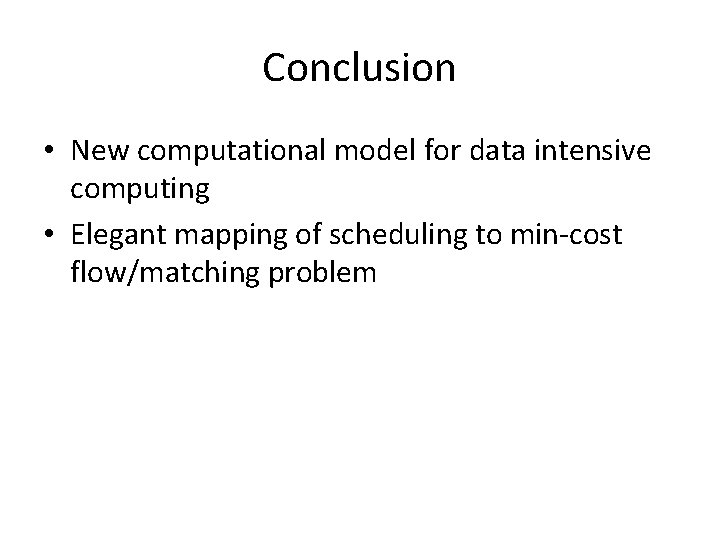 Conclusion

• New computational model for data intensive computing
• Elegant mapping of scheduling to min-cost flow/matching problem